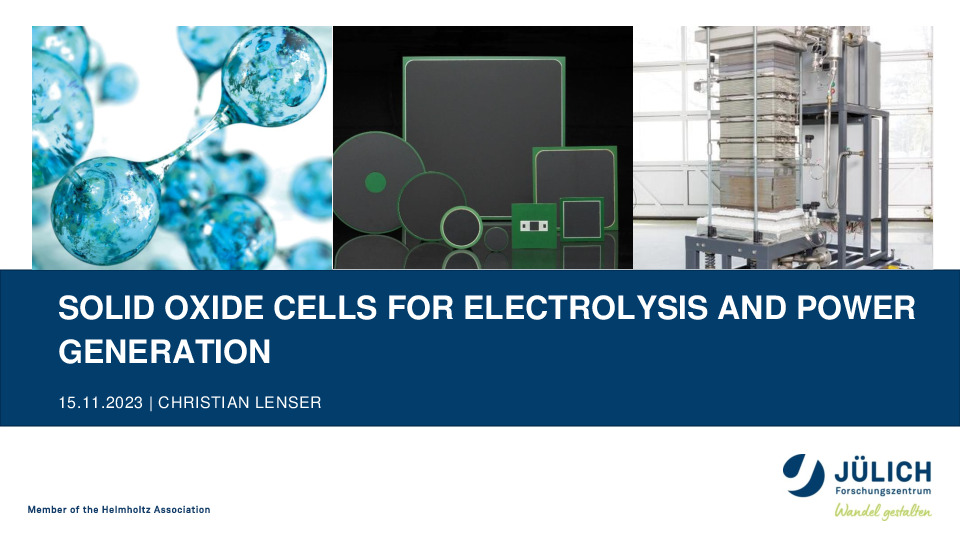 SOLID OXIDE CELLS FOR ELECTROLYSIS AND POWER GENERATION

15.11.2023 | CHRISTIAN LENSER

Member of the Helmholtz Association

JÜLICH
Forschungszentrum
Wandel gestalten